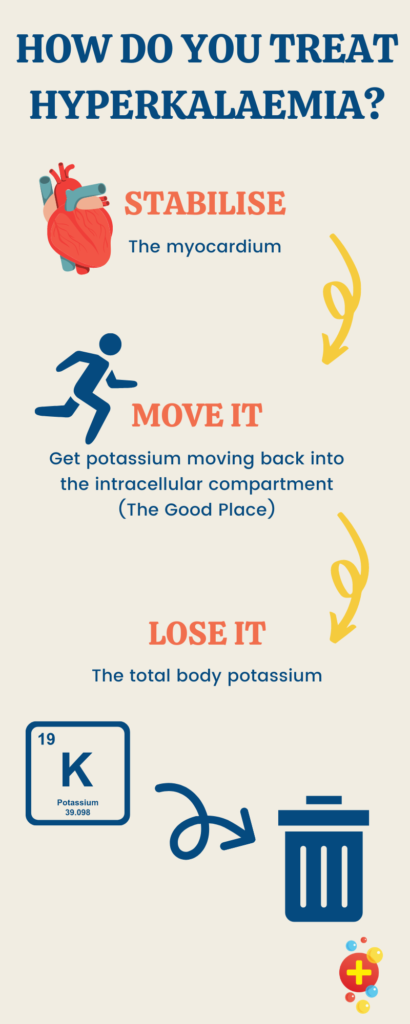 HOW DO YOU TREAT HYPERKALAEMIA?

STABILISE

The myocardium

MOVE IT

Get potassium moving back into the intracellular compartment (The Good Place)

LOSE IT

The total body potassium

19
K
Potassium
39.098